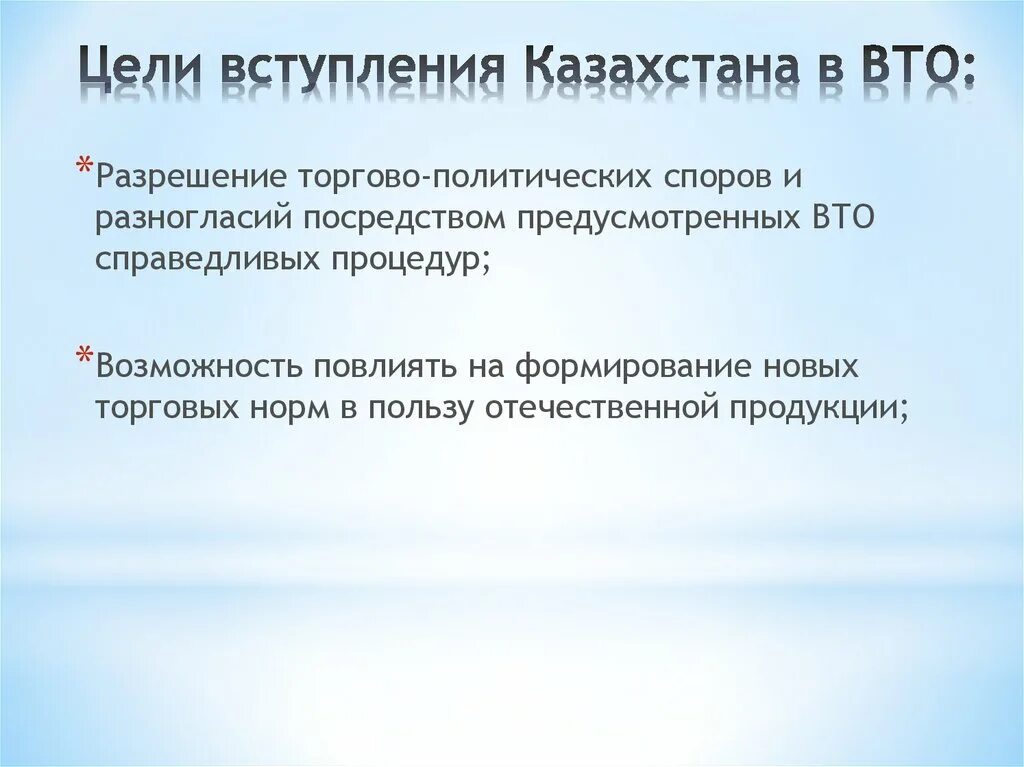 Цели вступления Казахстана в ВТО:

*Разрешение торгово-политических споров и разногласий посредством предусмотренных ВТО справедливых процедур;

*Возможность повлиять на формирование новых торговых норм в пользу отечественной продукции;